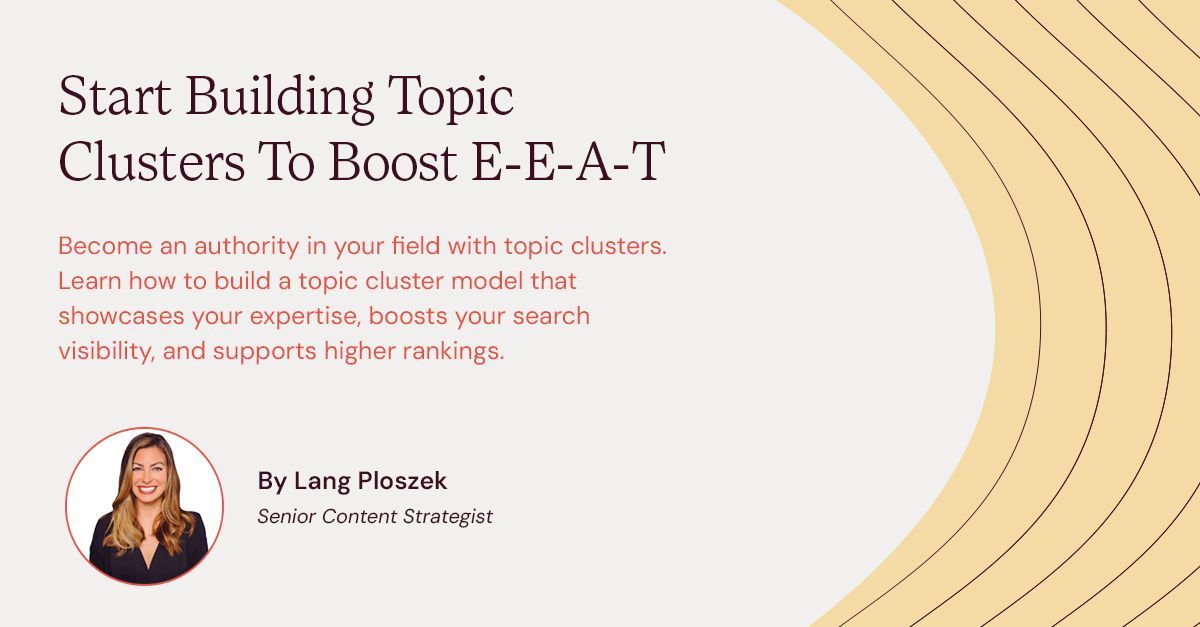 Start Building Topic Clusters To Boost E-E-A-T

Become an authority in your field with topic clusters. Learn how to build a topic cluster model that showcases your expertise, boosts your search visibility, and supports higher rankings.

By Lang Ploszek
Senior Content Strategist